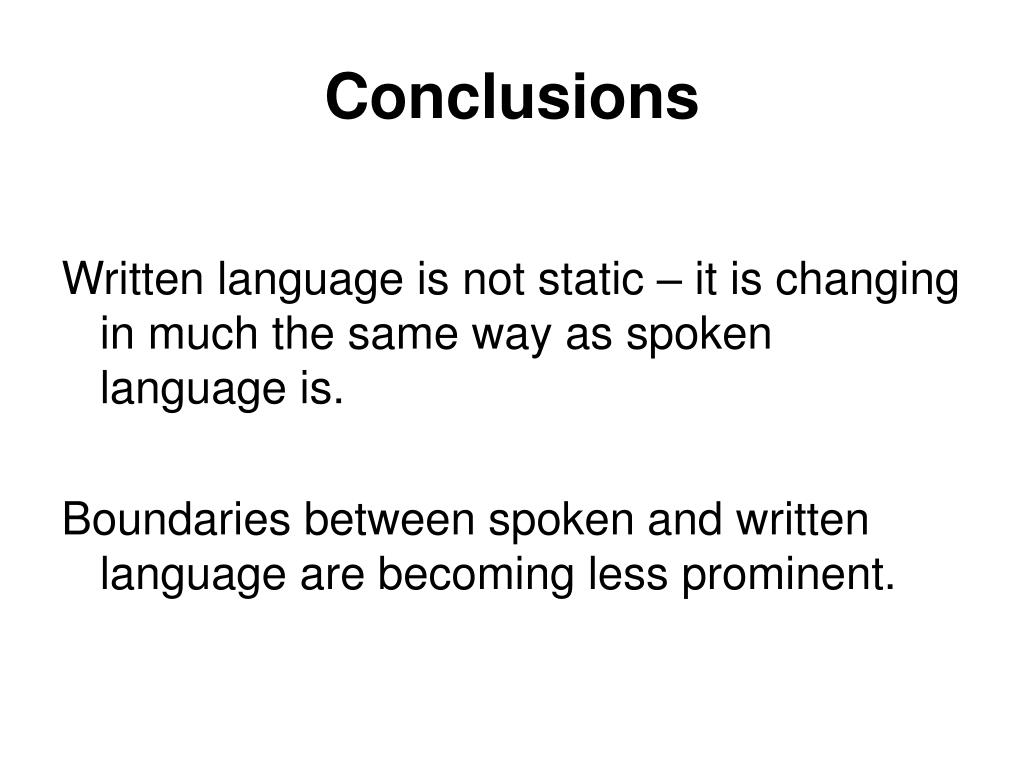 Conclusions

Written language is not static – it is changing in much the same way as spoken language is.

Boundaries between spoken and written language are becoming less prominent.